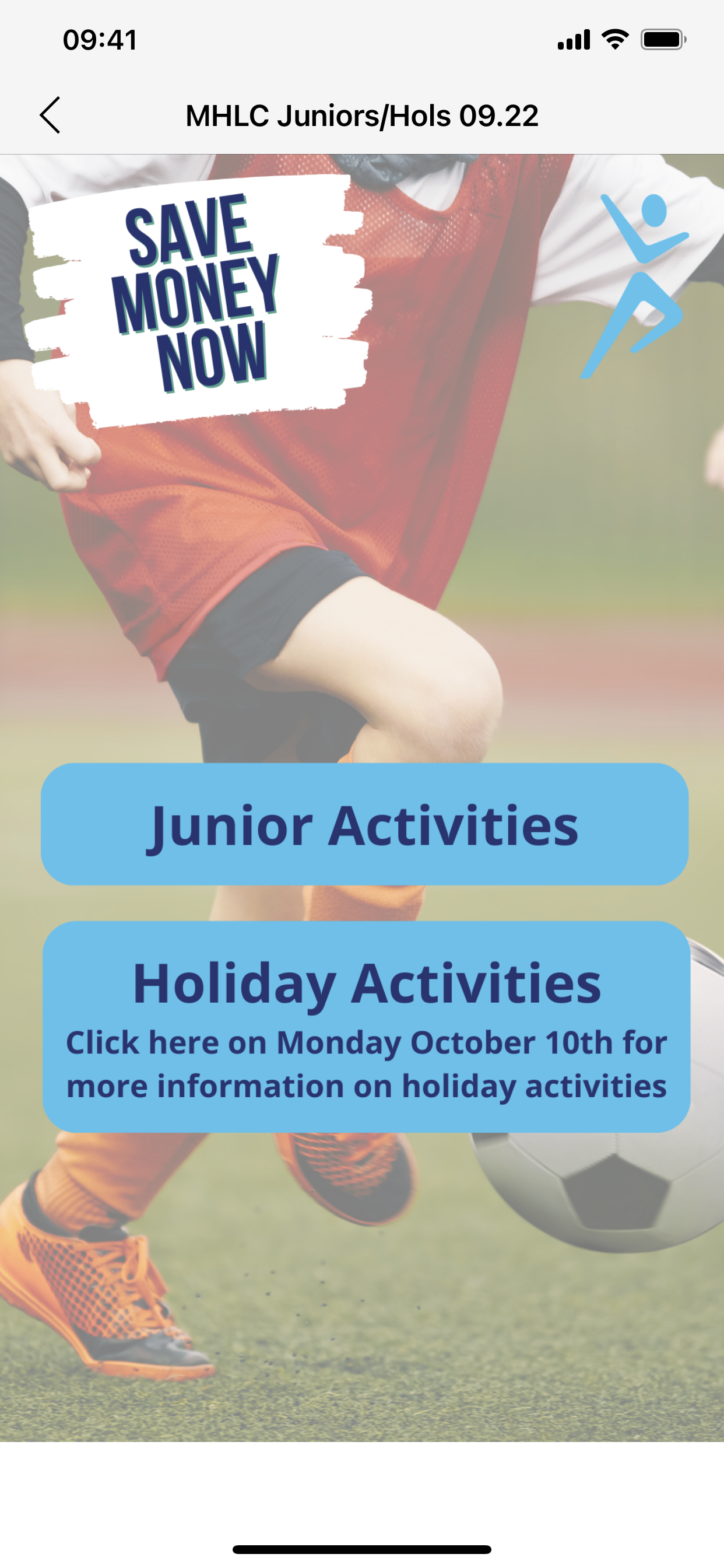 09:41

MHLC Juniors/Hols 09.22

SAVE MONEY NOW

Junior Activities

Holiday Activities
Click here on Monday October 10th for more information on holiday activities